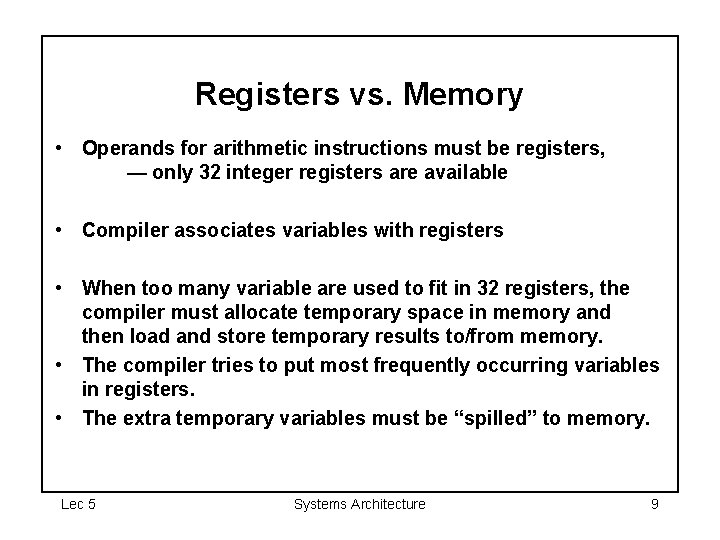 Registers vs. Memory

• Operands for arithmetic instructions must be registers,
— only 32 integer registers are available

• Compiler associates variables with registers

• When too many variable are used to fit in 32 registers, the compiler must allocate temporary space in memory and then load and store temporary results to/from memory.

• The compiler tries to put most frequently occurring variables in registers.

• The extra temporary variables must be “spilled” to memory.

Lec 5 Systems Architecture 9